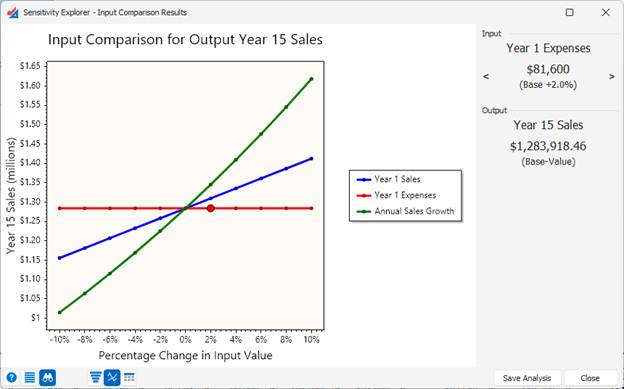 Sensitivity Explorer - Input Comparison Results

Input Comparison for Output Year 15 Sales

Year 15 Sales (millions)

$1.65
$1.60
$1.55
$1.50
$1.45
$1.40
$1.35
$1.30
$1.25
$1.20
$1.15
$1.10
$1.05
$1

-10% -8% -6% -4% -2% 0% 2% 4% 6% 8% 10%

Percentage Change in Input Value

Year 1 Sales
Year 1 Expenses
Annual Sales Growth

Input
Year 1 Expenses
<
$81,600
(Base +2.0%)
>

Output
Year 15 Sales
$1,283,918.46
(Base-Value)

Save Analysis
Close